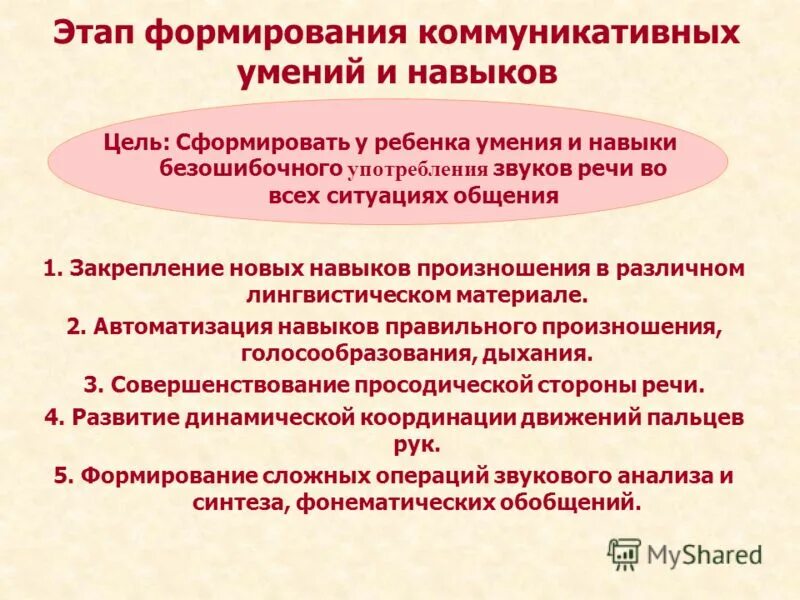 Этап формирования коммуникативных умений и навыков

Цель: Сформировать у ребенка умения и навыки безошибочного употребления звуков речи во всех ситуациях общения

1. Закрепление новых навыков произношения в различном лингвистическом материале.
2. Автоматизация навыков правильного произношения, голосообразования, дыхания.
3. Совершенствование просодической стороны речи.
4. Развитие динамической координации движений пальцев рук.
5. Формирование сложных операций звукового анализа и синтеза, фонематических обобщений.

MyShared